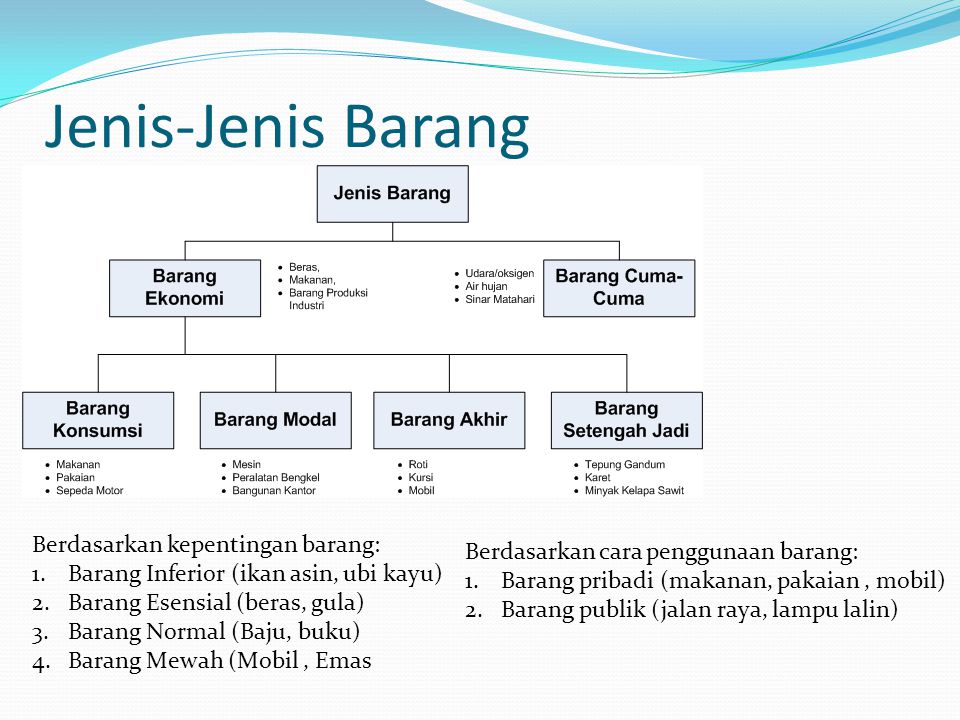 Jenis-Jenis Barang

Jenis Barang

Barang Ekonomi

- Beras,
- Makanan,
- Barang Produksi Industri

- Udara/oksigen
- Air hujan
- Sinar Matahari

Barang Cuma-Cuma

Barang Konsumsi

- Makanan
- Pakaian
- Sepeda Motor

Barang Modal

- Mesin
- Peralatan Bengkel
- Bangunan Kantor

Barang Akhir

- Roti
- Kursi
- Mobil

Barang Setengah Jadi

- Tepung Gandum
- Karet
- Minyak Kelapa Sawit

Berdasarkan kepentingan barang:
1. Barang Inferior (ikan asin, ubi kayu)
2. Barang Esensial (beras, gula)
3. Barang Normal (Baju, buku)
4. Barang Mewah (Mobil , Emas

Berdasarkan cara penggunaan barang:
1. Barang pribadi (makanan, pakaian , mobil)
2. Barang publik (jalan raya, lampu lalin)